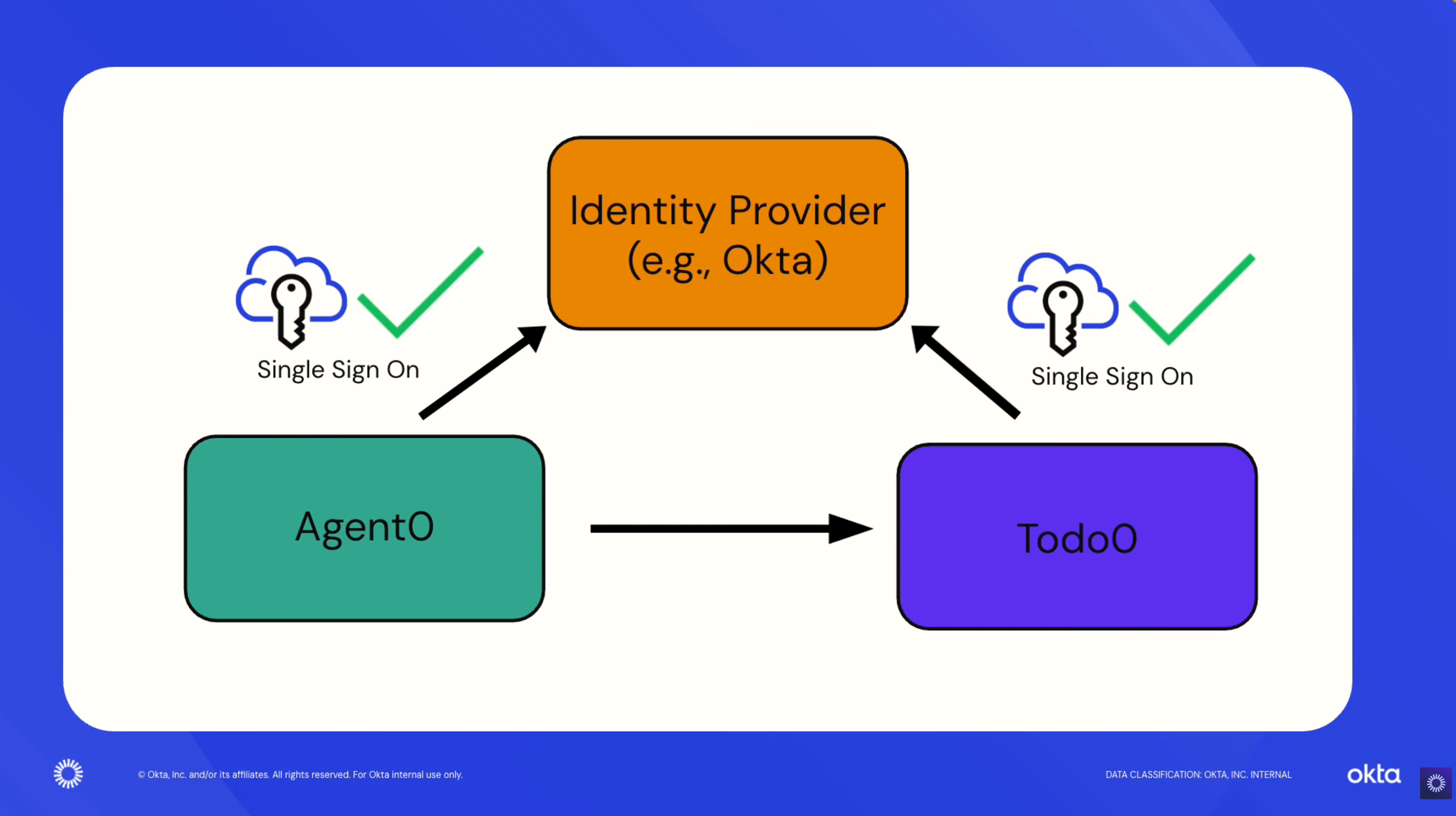 Identity Provider (e.g., Okta)

Single Sign On

Single Sign On

Agent0

Todo0

© Okta, Inc. and/or its affiliates. All rights reserved. For Okta internal use only.

DATA CLASSIFICATION: OKTA, INC. INTERNAL

okta